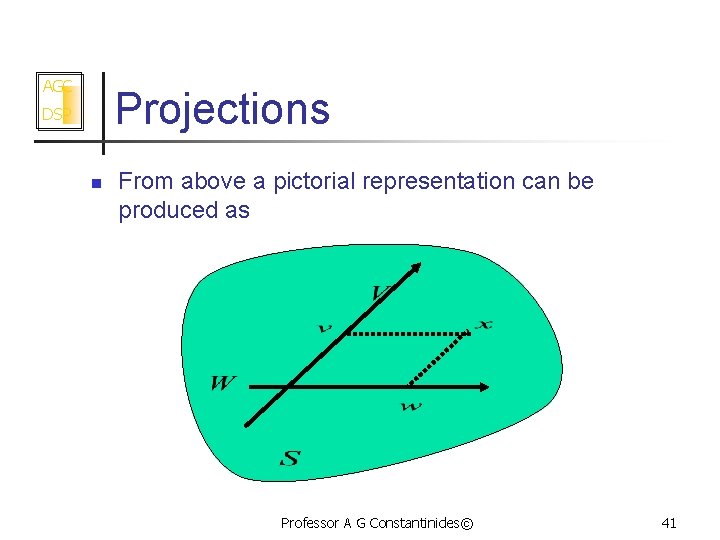 AGC
DSP

Projections

From above a pictorial representation can be produced as

$V$

$v$

$x$

$W$

$w$

$S$

Professor A G Constantinides©

41